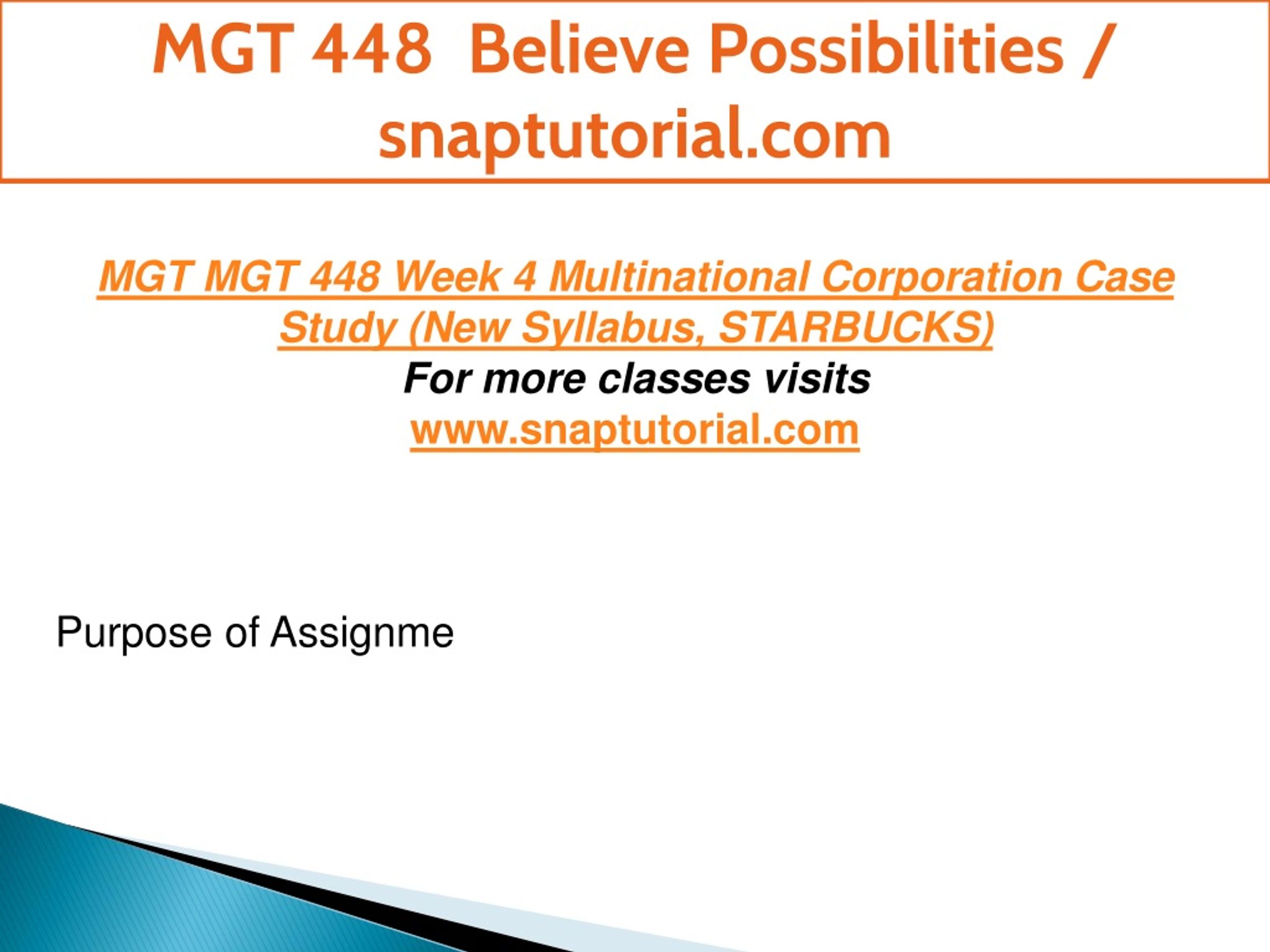 MGT 448 Believe Possibilities / snaptutorial.com

MGT MGT 448 Week 4 Multinational Corporation Case Study (New Syllabus, STARBUCKS)
For more classes visits
www.snaptutorial.com

Purpose of Assignme